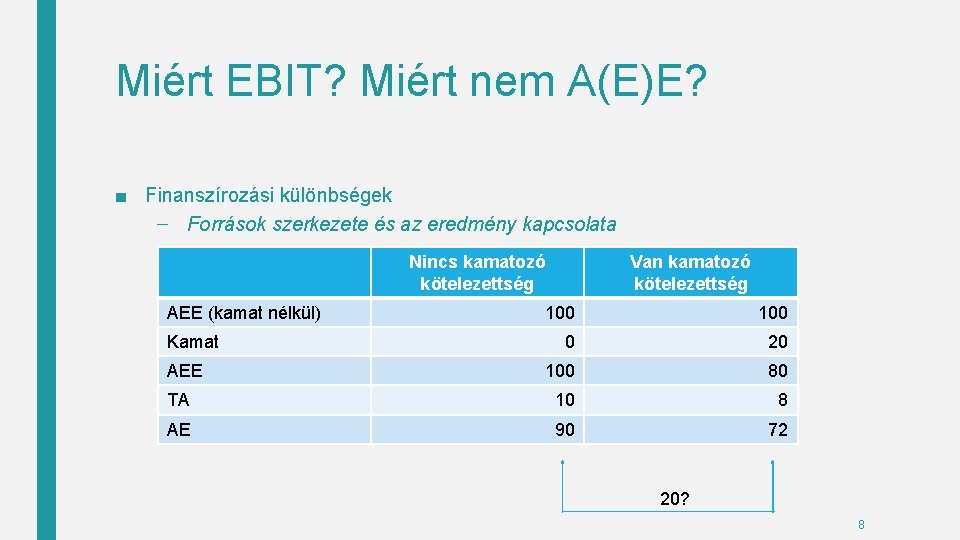 Miért EBIT? Miért nem A(E)E?

■ Finanszírozási különbségek
– Források szerkezete és az eredmény kapcsolata

| | Nincs kamatozó kötelezettség | Van kamatozó kötelezettség |
|---|---|---|
| AEE (kamat nélkül) | 100 | 100 |
| Kamat | 0 | 20 |
| AEE | 100 | 80 |
| TA | 10 | 8 |
| AE | 90 | 72 |

20?

8